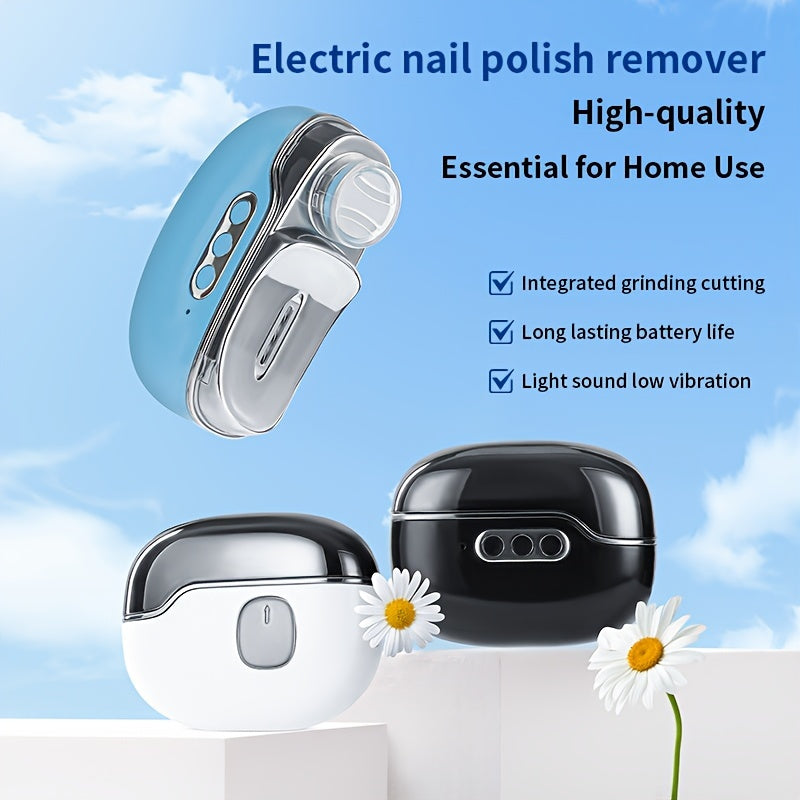 Electric nail polish remover
High-quality
Essential for Home Use

Integrated grinding cutting
Long lasting battery life
Light sound low vibration